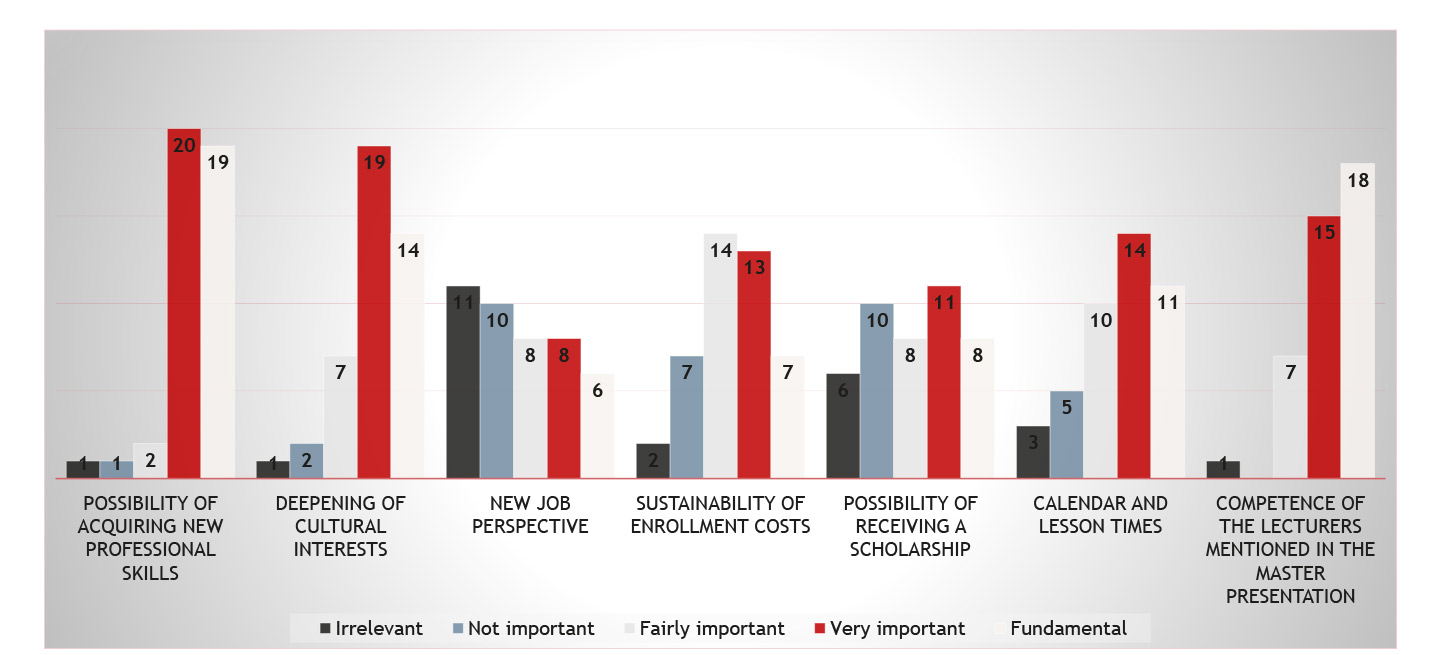 1 1 2 20 19
1 2 7 19 14
11 10 8 8 6
2 7 14 13 7
6 10 8 11 8
3 5 10 14 11
1 7 15 18

POSSIBILITY OF ACQUIRING NEW PROFESSIONAL SKILLS

DEEPENING OF CULTURAL INTERESTS

NEW JOB PERSPECTIVE

SUSTAINABILITY OF ENROLLMENT COSTS

POSSIBILITY OF RECEIVING A SCHOLARSHIP

CALENDAR AND LESSON TIMES

COMPETENCE OF THE LECTURERS MENTIONED IN THE MASTER PRESENTATION

Irrelevant Not important Fairly important Very important Fundamental